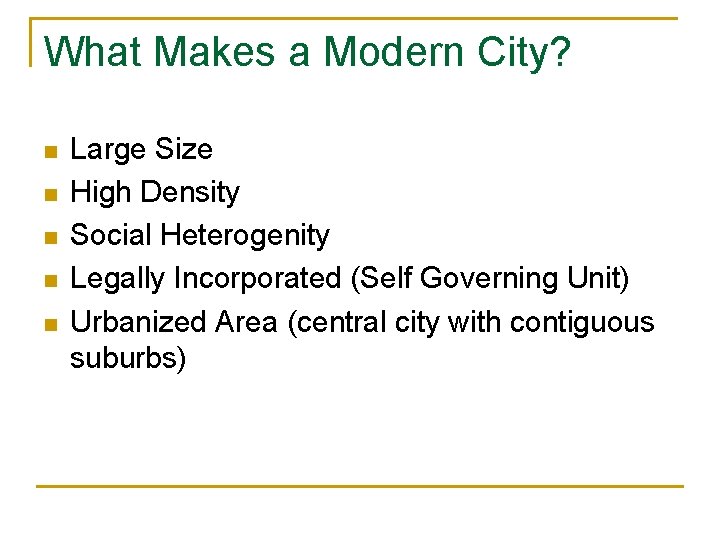 What Makes a Modern City?

- Large Size
- High Density
- Social Heterogenity
- Legally Incorporated (Self Governing Unit)
- Urbanized Area (central city with contiguous suburbs)